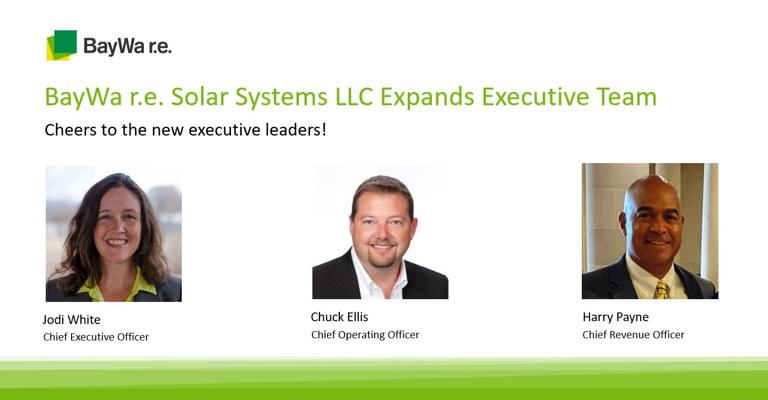 BayWa r.e.

BayWa r.e. Solar Systems LLC Expands Executive Team

Cheers to the new executive leaders!

Jodi White
Chief Executive Officer

Chuck Ellis
Chief Operating Officer

Harry Payne
Chief Revenue Officer